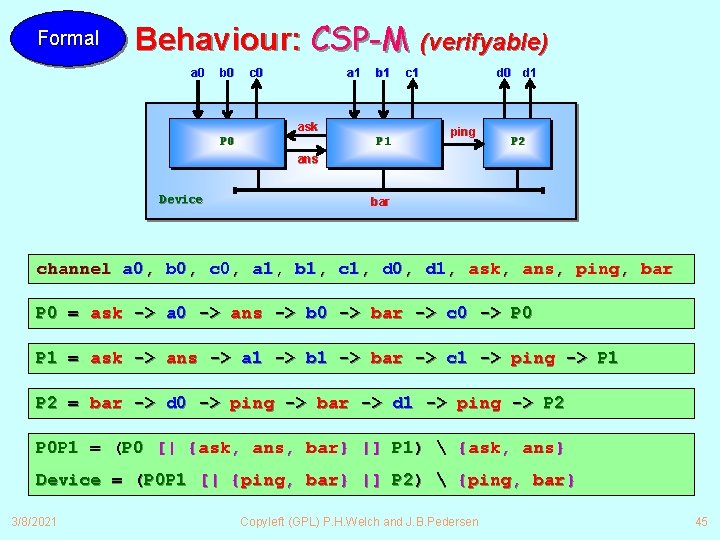 Formal

Behaviour: CSP-M (verifyable)

a0 b0 c0 a1 b1 c1 d0 d1

P0 ask ans P1 ping P2

Device bar

channel a0, b0, c0, a1, b1, c1, d0, d1, ask, ans, ping, bar

P0 = ask -> a0 -> ans -> b0 -> bar -> c0 -> P0

P1 = ask -> ans -> a1 -> b1 -> bar -> c1 -> ping -> P1

P2 = bar -> d0 -> ping -> bar -> d1 -> ping -> P2

P0P1 = (P0 [| {ask, ans, bar} |] P1) \ {ask, ans}

Device = (P0P1 [| {ping, bar} |] P2) \ {ping, bar}

3/8/2021 Copyleft (GPL) P.H.Welch and J.B.Pedersen 45